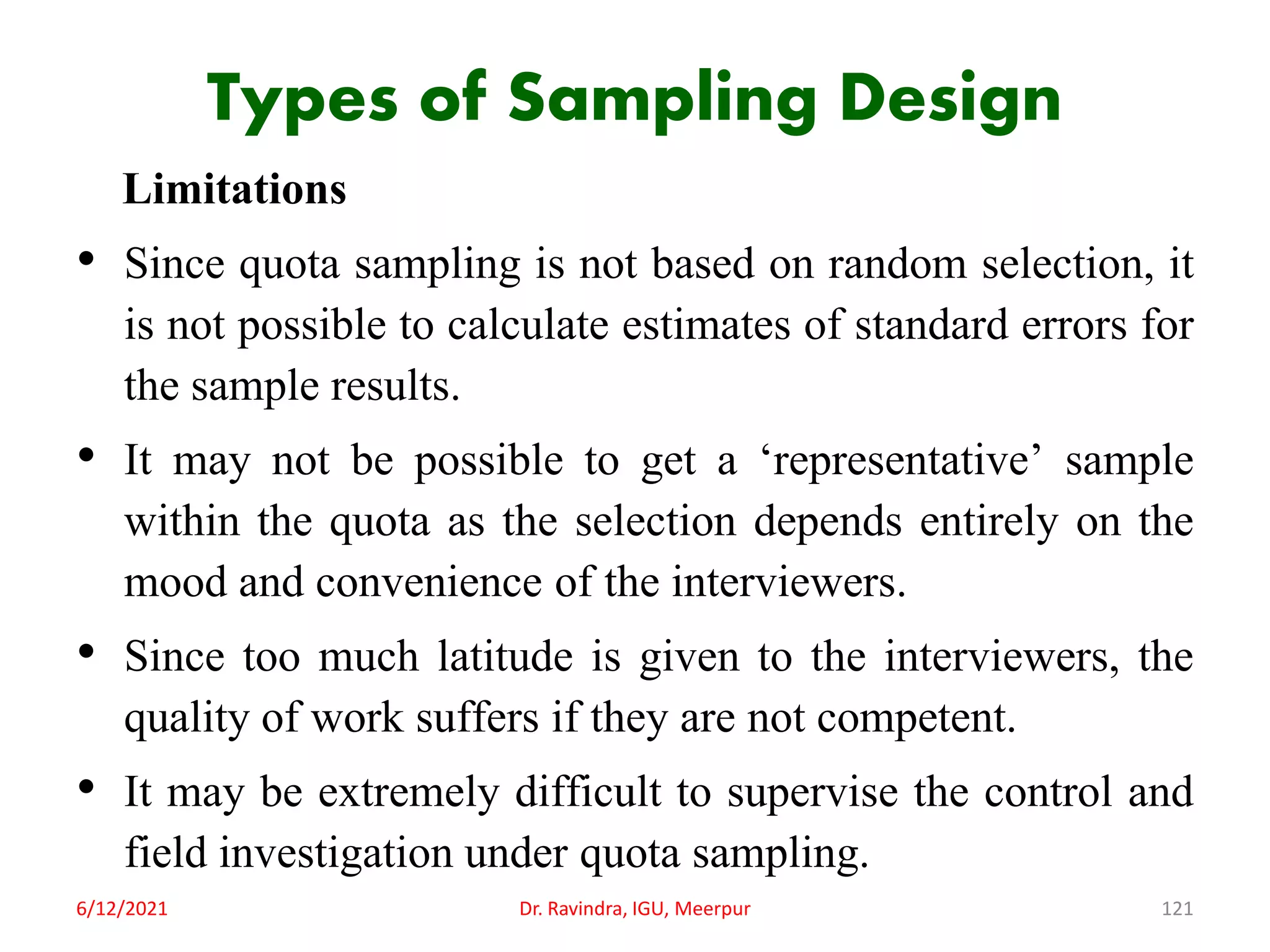 Types of Sampling Design

Limitations

• Since quota sampling is not based on random selection, it is not possible to calculate estimates of standard errors for the sample results.

• It may not be possible to get a ‘representative’ sample within the quota as the selection depends entirely on the mood and convenience of the interviewers.

• Since too much latitude is given to the interviewers, the quality of work suffers if they are not competent.

• It may be extremely difficult to supervise the control and field investigation under quota sampling.

6/12/2021

Dr. Ravindra, IGU, Meerpur

121